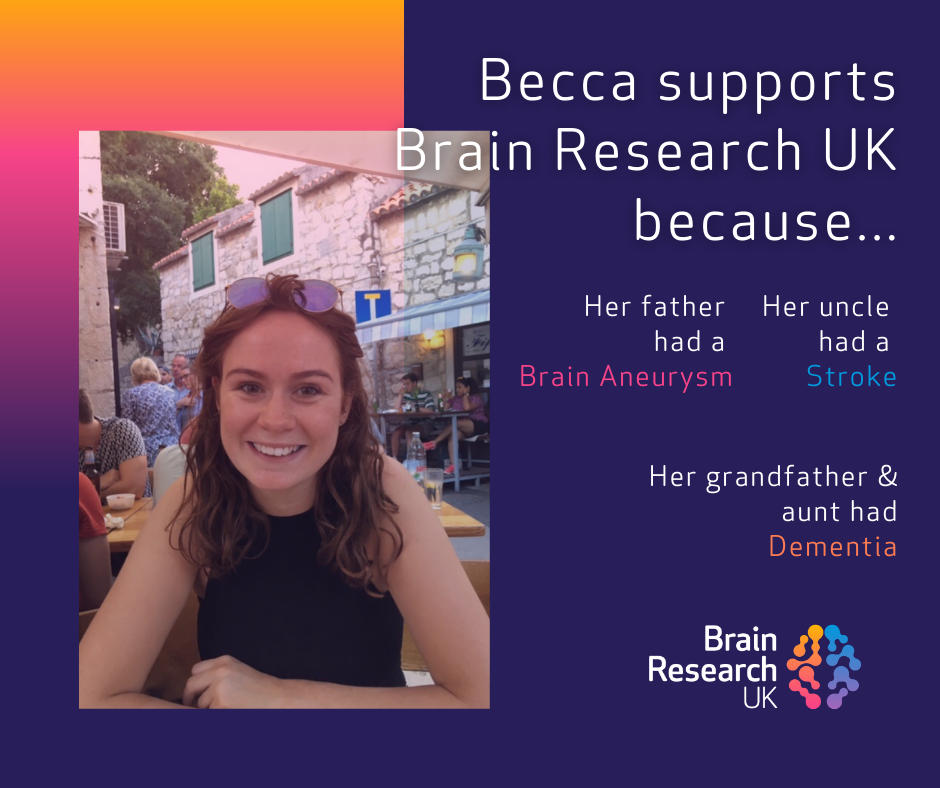 Becca supports Brain Research UK because...

Her father had a Brain Aneurysm

Her uncle had a Stroke

Her grandfather & aunt had Dementia

Brain Research UK